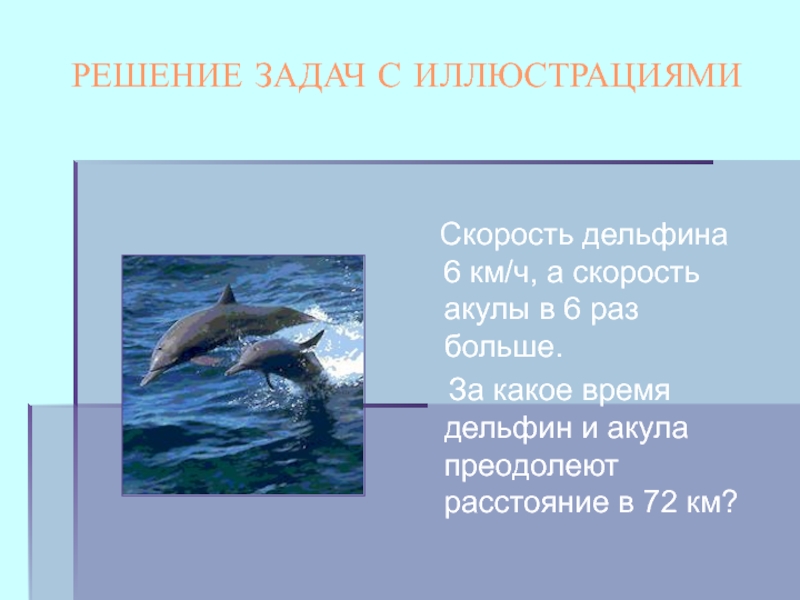 РЕШЕНИЕ ЗАДАЧ С ИЛЛЮСТРАЦИЯМИ

Скорость дельфина 6 км/ч, а скорость акулы в 6 раз больше.

За какое время дельфин и акула преодолеют расстояние в 72 км?